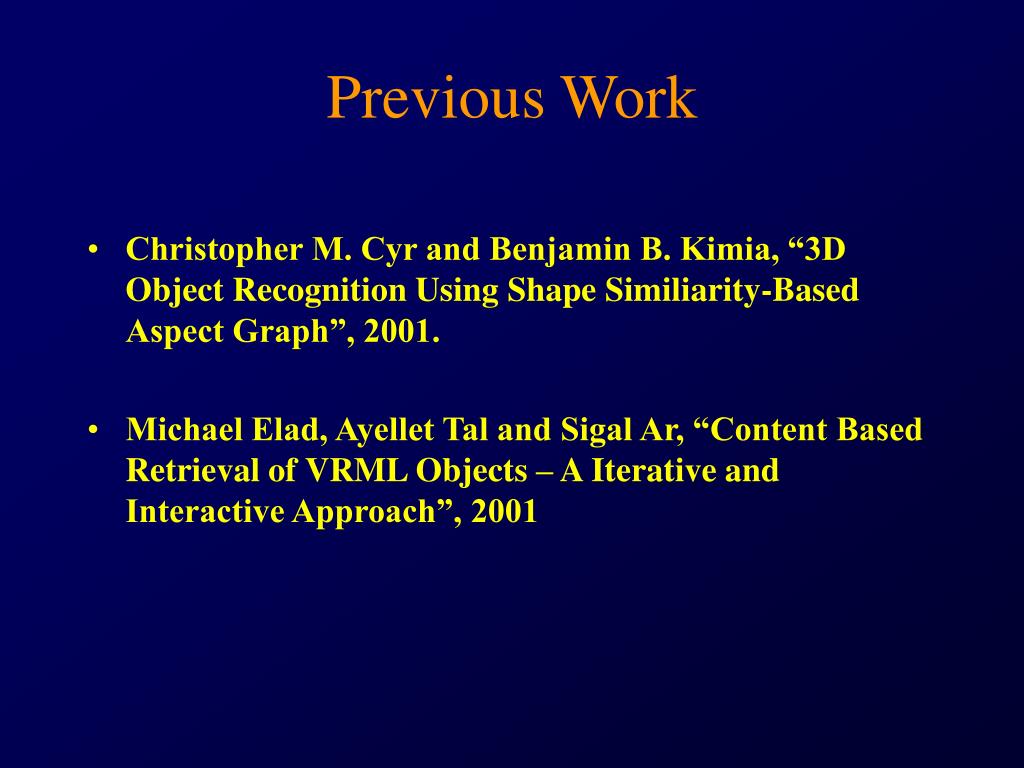 Previous Work

• Christopher M. Cyr and Benjamin B. Kimia, “3D Object Recognition Using Shape Similiarity-Based Aspect Graph”, 2001.

• Michael Elad, Ayellet Tal and Sigal Ar, “Content Based Retrieval of VRML Objects – A Iterative and Interactive Approach”, 2001